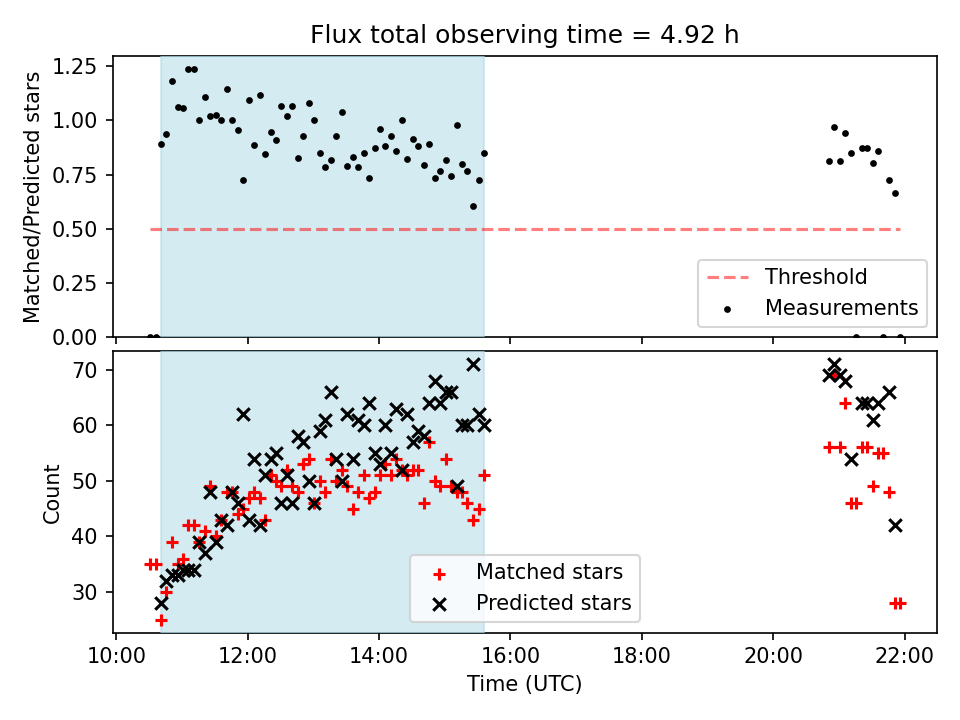 Flux total observing time = 4.92 h

Matched/Predicted stars

1.25
1.00
0.75
0.50
0.25
0.00

Threshold
Measurements

Count

70
60
50
40
30

Matched stars
Predicted stars

10:00
12:00
14:00
16:00
18:00
20:00
22:00

Time (UTC)